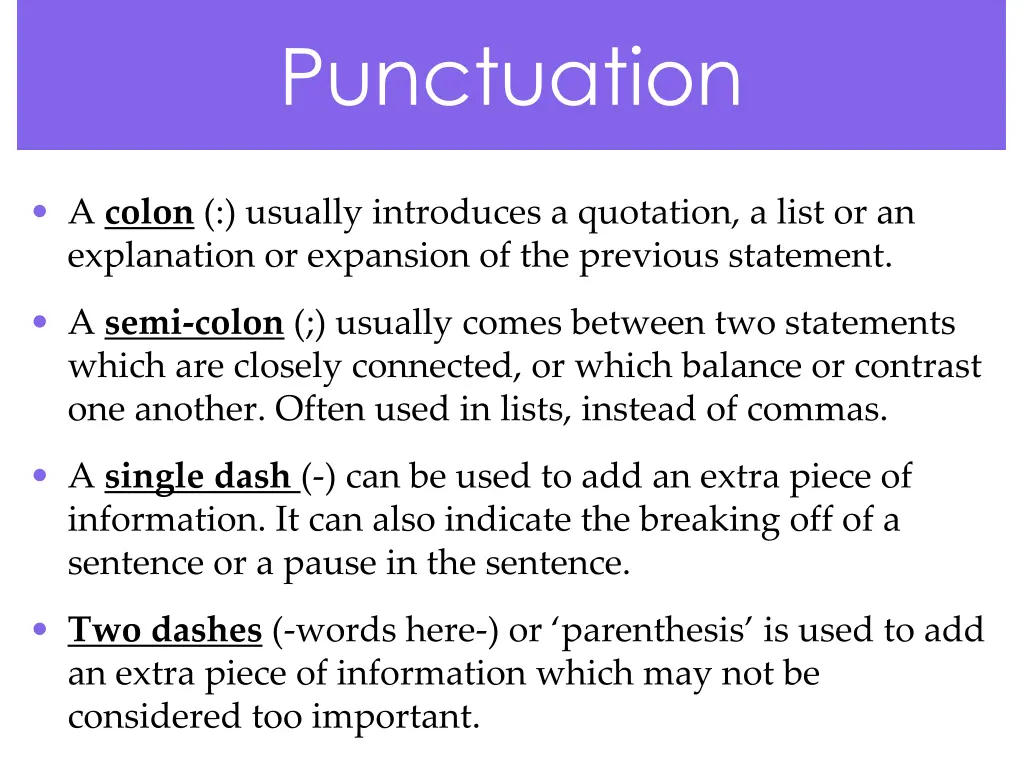 Punctuation

• A colon (:) usually introduces a quotation, a list or an explanation or expansion of the previous statement.

• A semi-colon (;) usually comes between two statements which are closely connected, or which balance or contrast one another. Often used in lists, instead of commas.

• A single dash (-) can be used to add an extra piece of information. It can also indicate the breaking off of a sentence or a pause in the sentence.

• Two dashes (-words here-) or ‘parenthesis’ is used to add an extra piece of information which may not be considered too important.